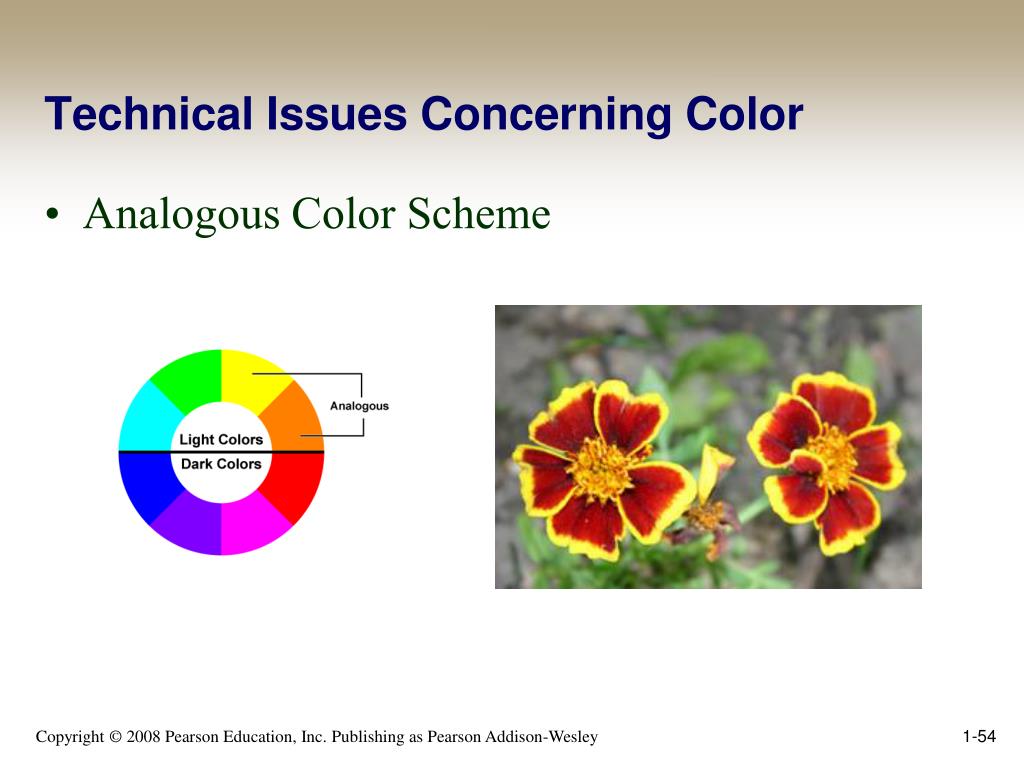 Technical Issues Concerning Color

• Analogous Color Scheme

Analogous

Light Colors

Dark Colors

Copyright © 2008 Pearson Education, Inc. Publishing as Pearson Addison-Wesley

1-54